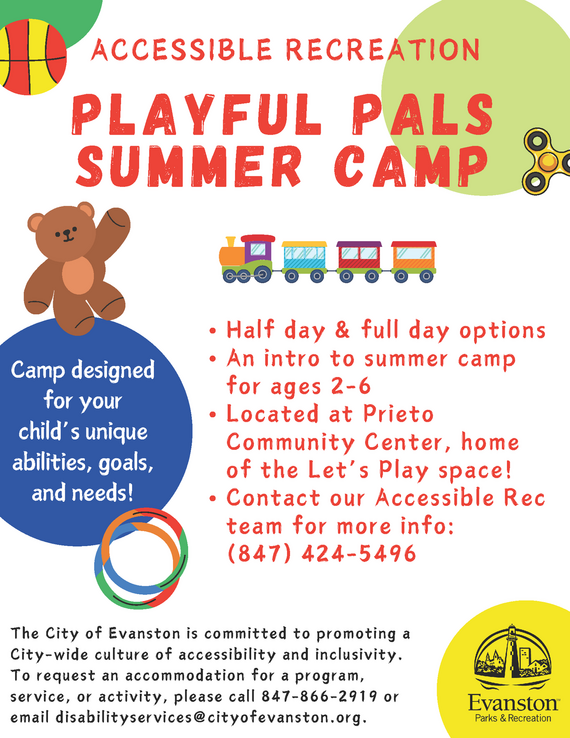 ACCESSIBLE RECREATION

PLAYFUL PALS SUMMER CAMP

Camp designed for your child's unique abilities, goals, and needs!

• Half day & full day options
• An intro to summer camp for ages 2-6
• Located at Prieto Community Center, home of the Let's Play space!
• Contact our Accessible Rec team for more info: (847) 424-5496

The City of Evanston is committed to promoting a City-wide culture of accessibility and inclusivity. To request an accommodation for a program, service, or activity, please call 847-866-2919 or email disabilityservices@cityofevanston.org.

Evanston
Parks & Recreation